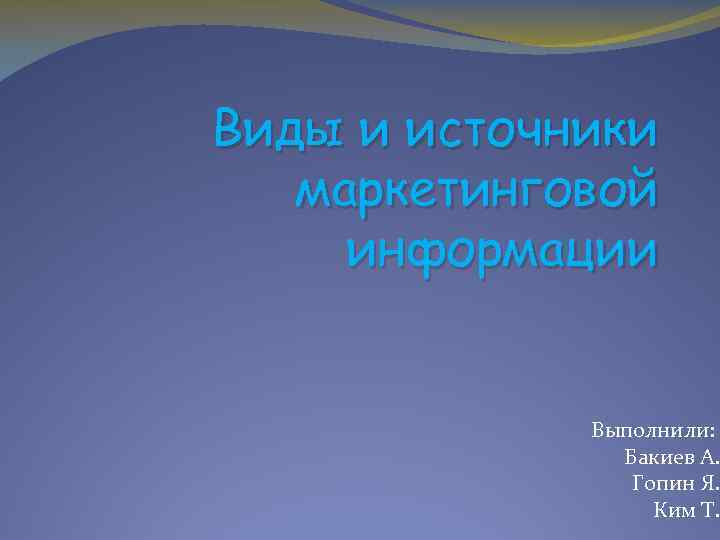 Виды и источники маркетинговой информации

Выполнили:
Бакиев А.
Гопин Я.
Ким Т.